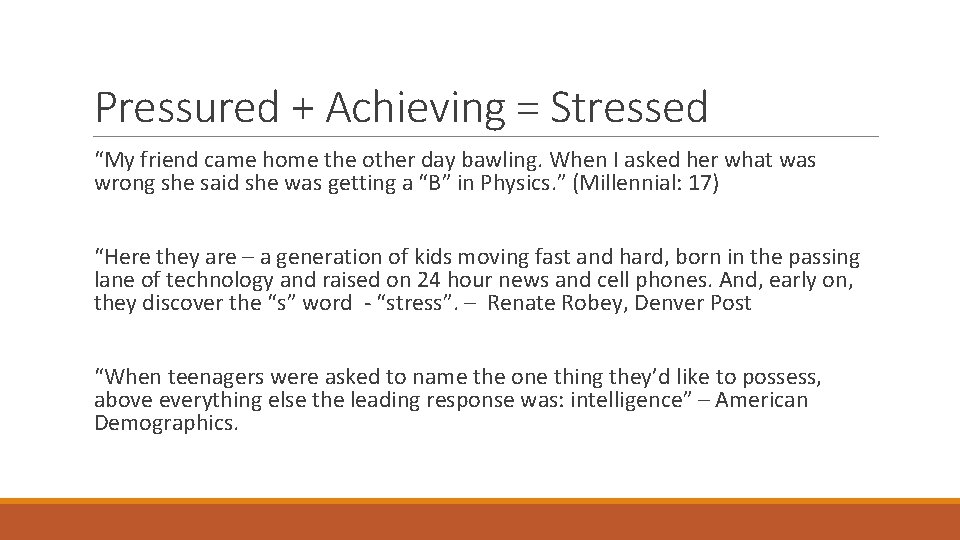 Pressured + Achieving = Stressed

“My friend came home the other day bawling. When I asked her what was wrong she said she was getting a “B” in Physics.” (Millennial: 17)

“Here they are – a generation of kids moving fast and hard, born in the passing lane of technology and raised on 24 hour news and cell phones. And, early on, they discover the “s” word - “stress”. – Renate Robey, Denver Post

“When teenagers were asked to name the one thing they’d like to possess, above everything else the leading response was: intelligence” – American Demographics.